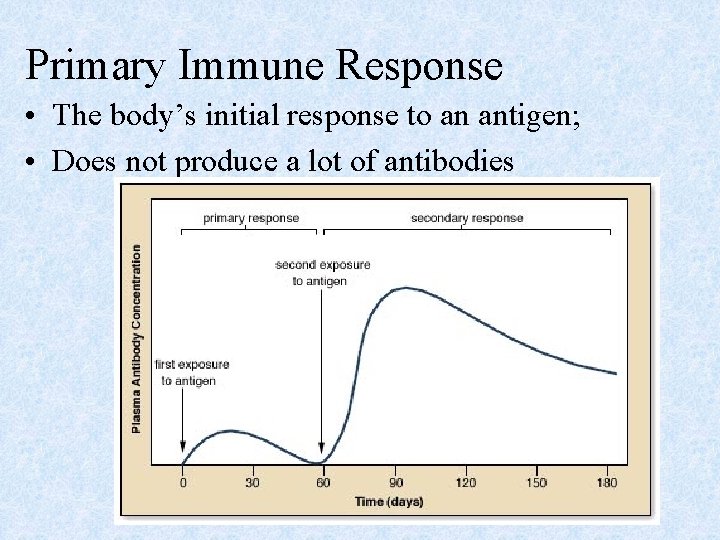 Primary Immune Response

• The body's initial response to an antigen;

• Does not produce a lot of antibodies

primary response

secondary response

second exposure to antigen

first exposure to antigen

Plasma Antibody Concentration

0
30
60
90
120
150
180

Time (days)